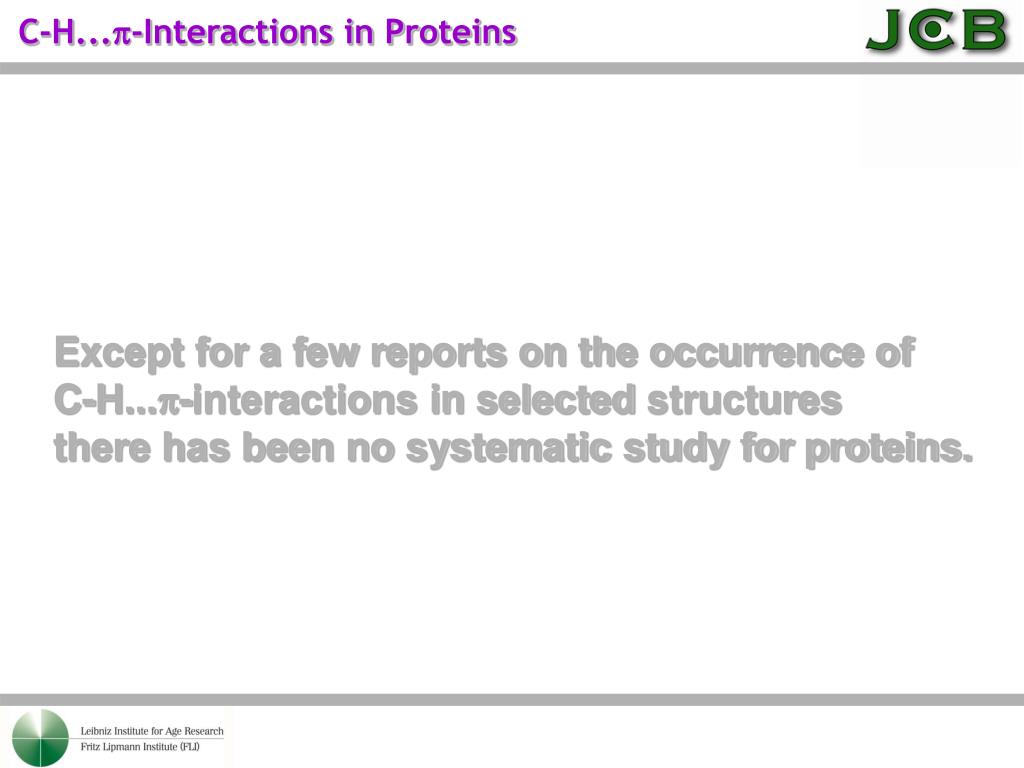 C-H...$\pi$-Interactions in Proteins

JCB

Except for a few reports on the occurrence of C-H...$\pi$-interactions in selected structures there has been no systematic study for proteins.

Leibniz Institute for Age Research
Fritz Lipmann Institute (FLI)